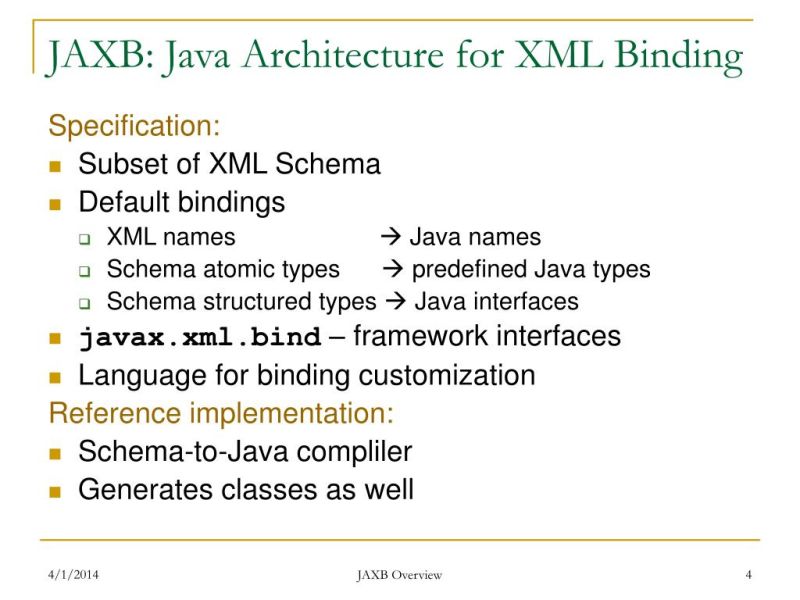 JAXB: Java Architecture for XML Binding

Specification:

- Subset of XML Schema
- Default bindings
  - XML names → Java names
  - Schema atomic types → predefined Java types
  - Schema structured types → Java interfaces
- javax.xml.bind – framework interfaces
- Language for binding customization

Reference implementation:

- Schema-to-Java compliler
- Generates classes as well

4/1/2014 JAXB Overview 4